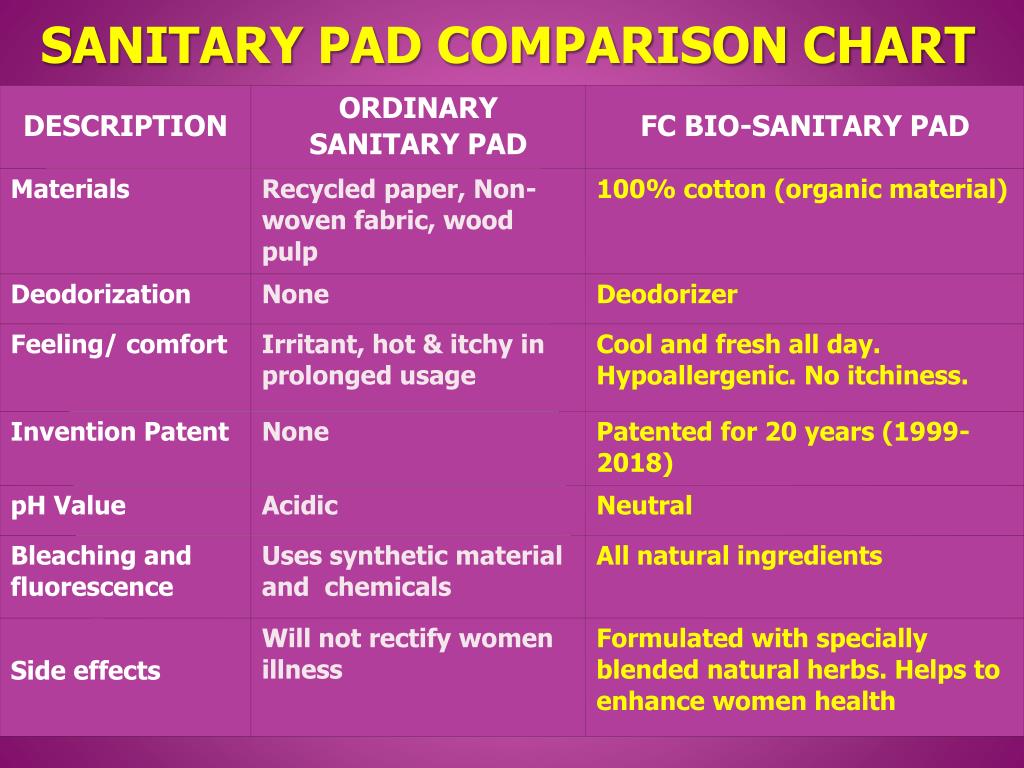 SANITARY PAD COMPARISON CHART

| DESCRIPTION | ORDINARY SANITARY PAD | FC BIO-SANITARY PAD |
|---|---|---|
| Materials | Recycled paper, Non-woven fabric, wood pulp | 100% cotton (organic material) |
| Deodorization | None | Deodorizer |
| Feeling/ comfort | Irritant, hot & itchy in prolonged usage | Cool and fresh all day. Hypoallergenic. No itchiness. |
| Invention Patent | None | Patented for 20 years (1999-2018) |
| pH Value | Acidic | Neutral |
| Bleaching and fluorescence | Uses synthetic material and chemicals | All natural ingredients |
| Side effects | Will not rectify women illness | Formulated with specially blended natural herbs. Helps to enhance women health |